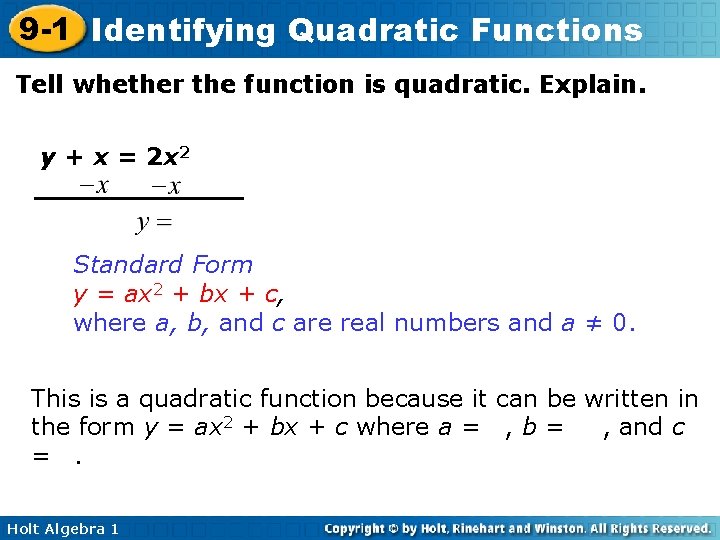 9-1 Identifying Quadratic Functions

Tell whether the function is quadratic. Explain.

$y + x = 2x^2$
$-x \quad -x$
$y =$

Standard Form
$y = ax^2 + bx + c$,
where $a$, $b$, and $c$ are real numbers and $a \neq 0$.

This is a quadratic function because it can be written in the form $y = ax^2 + bx + c$ where $a =$ , $b =$ , and $c =$ .

Holt Algebra 1

Copyright © by Holt, Rinehart and Winston. All Rights Reserved.